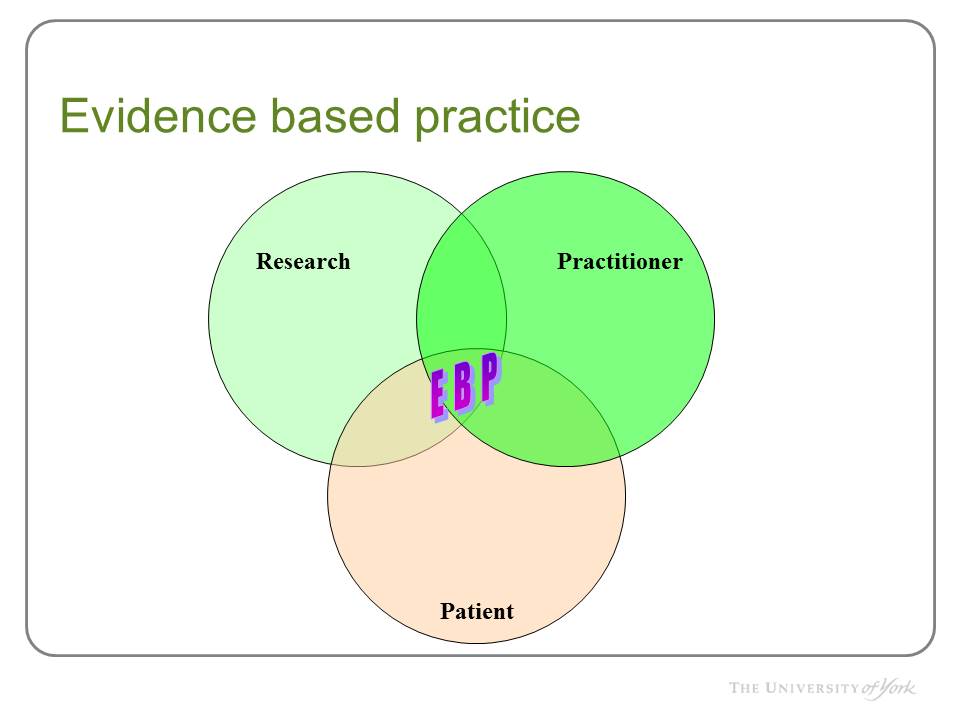 Evidence based practice

Research

Practitioner

EBP

Patient

THE UNIVERSITY of York